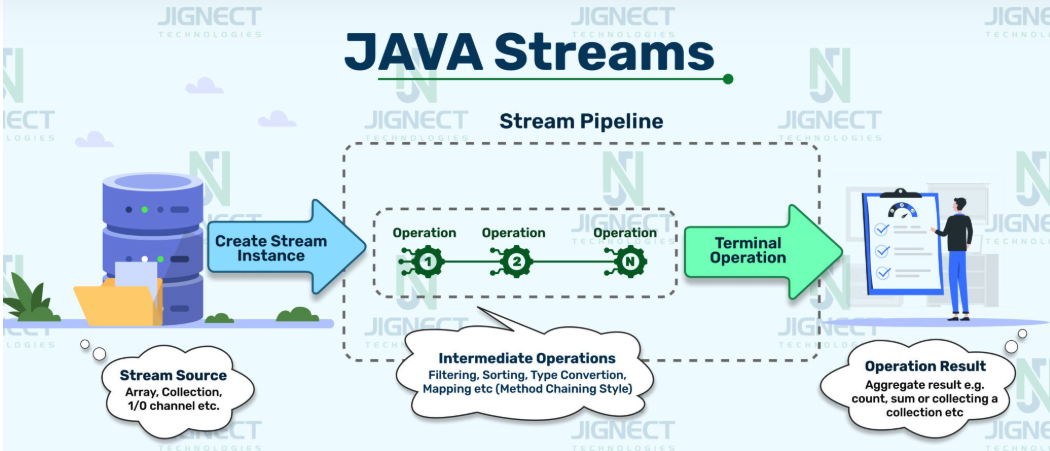 JAVA Streams

Stream Pipeline

Create Stream Instance

Operation 1

Operation 2

Operation N

Terminal Operation

Stream Source
Array, Collection, 1/0 channel etc.

Intermediate Operations
Filtering, Sorting, Type Convertion, Mapping etc (Method Chaining Style)

Operation Result
Aggregate result e.g. count, sum or collecting a collection etc

JIGNECT TECHNOLOGIES